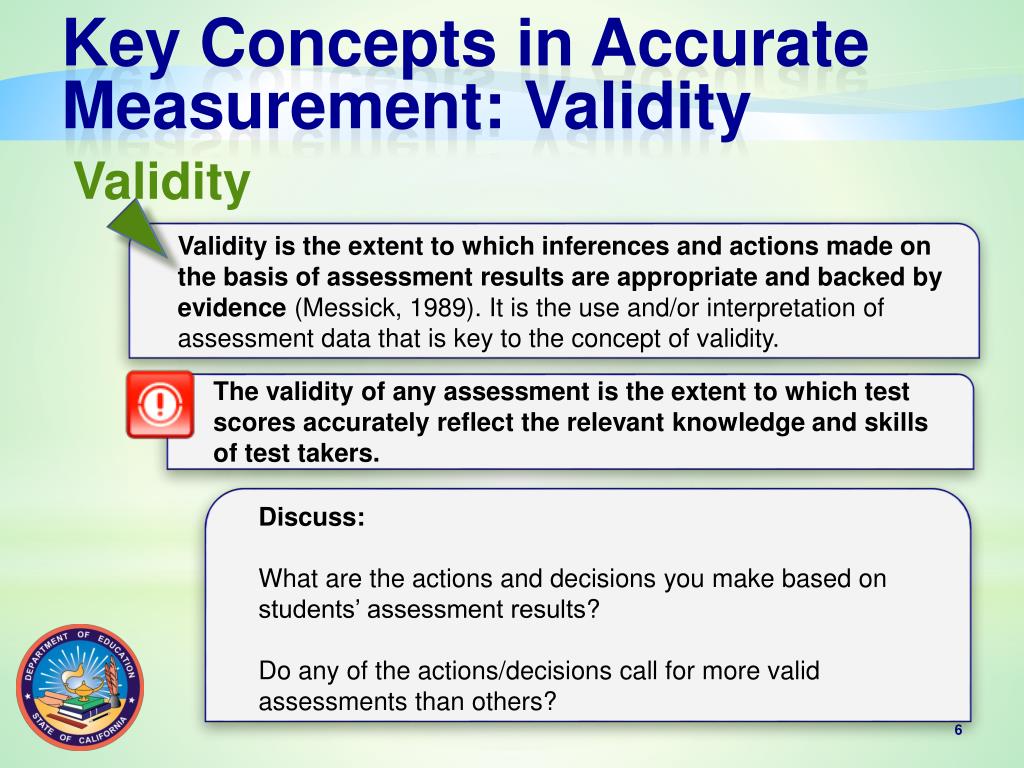 Key Concepts in Accurate Measurement: Validity

Validity

Validity is the extent to which inferences and actions made on the basis of assessment results are appropriate and backed by evidence (Messick, 1989). It is the use and/or interpretation of assessment data that is key to the concept of validity.

The validity of any assessment is the extent to which test scores accurately reflect the relevant knowledge and skills of test takers.

Discuss:

What are the actions and decisions you make based on students' assessment results?

Do any of the actions/decisions call for more valid assessments than others?

DEPARTMENT OF EDUCATION
STATE OF CALIFORNIA

6